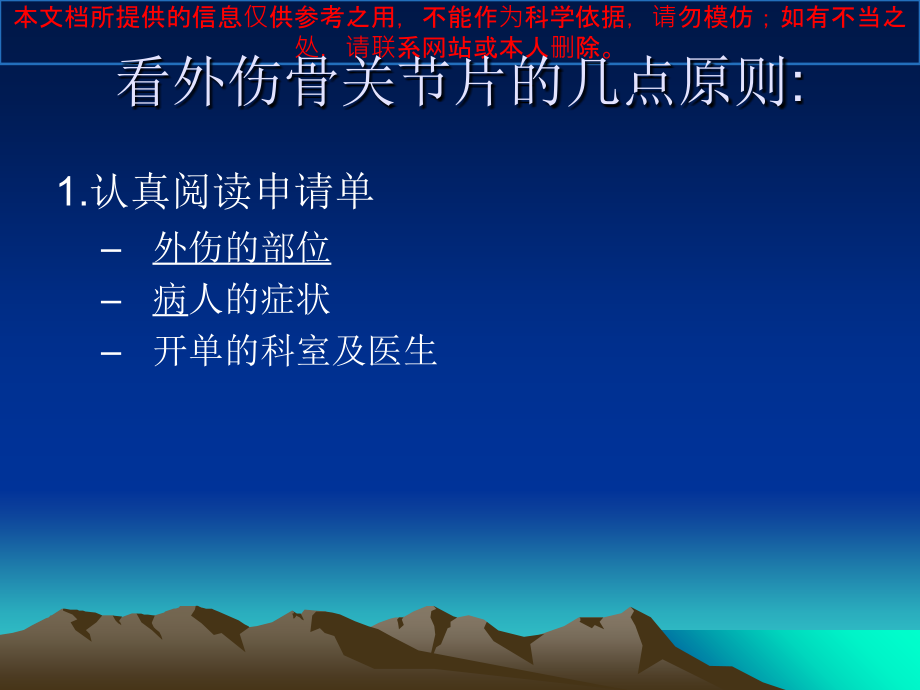 本文档所提供的信息仅供参考之用，不能作为科学依据，请勿模仿；如有不当之处，请联系网站或本人删除。

看外伤骨关节片的几点原则:

1.认真阅读申请单

– 外伤的部位

– 病人的症状

– 开单的科室及医生